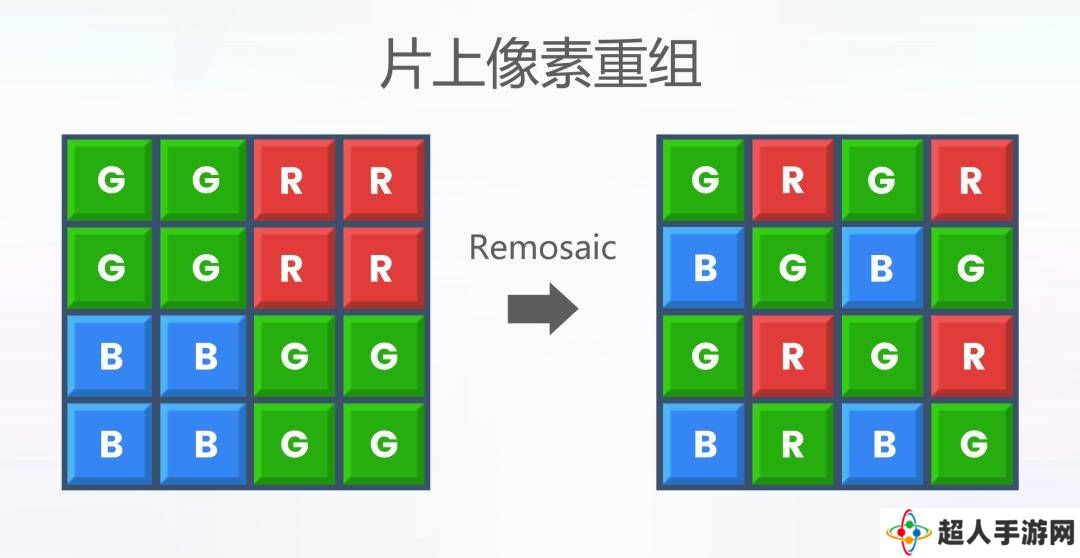 片上像素重组

| G | G | R | R |
|---|---|---|---|
| G | G | R | R |
| B | B | G | G |
| B | B | G | G |

Remosaic

| G | R | G | R |
|---|---|---|---|
| B | G | B | G |
| G | R | G | R |
| B | R | B | G |

超人手游网